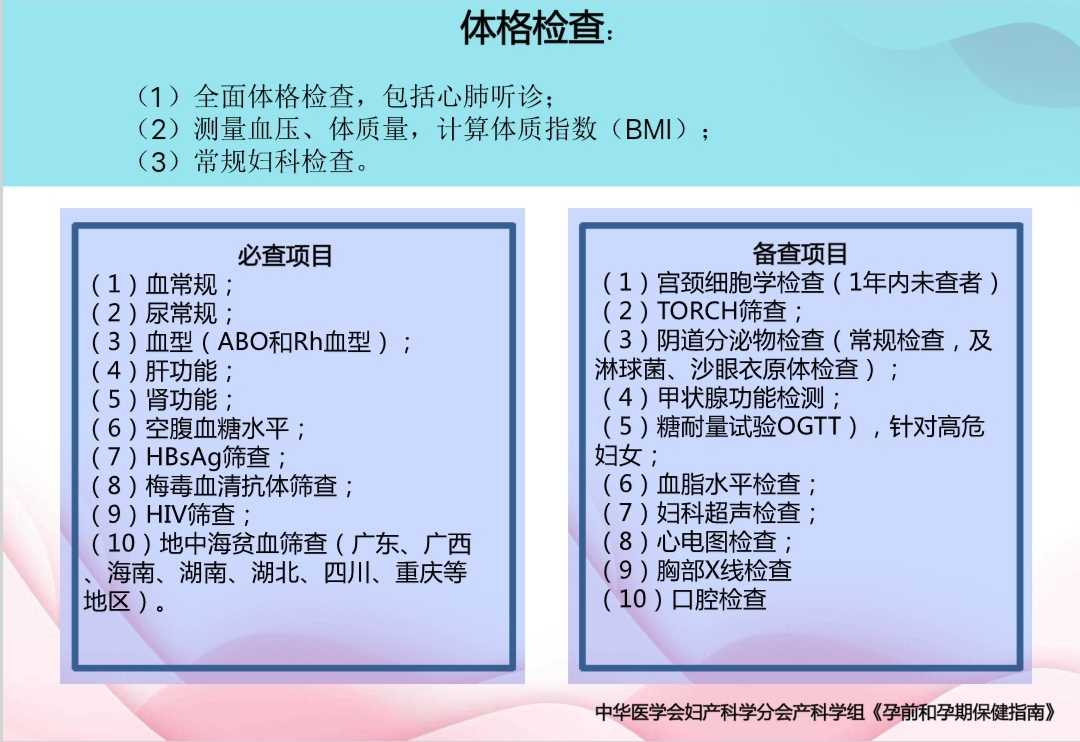 体格检查：

（1）全面体格检查，包括心肺听诊；
（2）测量血压、体质量，计算体质指数（BMI）；
（3）常规妇科检查。

必查项目
（1）血常规；
（2）尿常规；
（3）血型（ABO和Rh血型）；
（4）肝功能；
（5）肾功能；
（6）空腹血糖水平；
（7）HBsAg筛查；
（8）梅毒血清抗体筛查；
（9）HIV筛查；
（10）地中海贫血筛查（广东、广西、海南、湖南、湖北、四川、重庆等地区）。

备查项目
（1）宫颈细胞学检查（1年内未查者）
（2）TORCH筛查；
（3）阴道分泌物检查（常规检查，及淋球菌、沙眼衣原体检查）；
（4）甲状腺功能检测；
（5）糖耐量试验OGTT），针对高危妇女；
（6）血脂水平检查；
（7）妇科超声检查；
（8）心电图检查；
（9）胸部X线检查
（10）口腔检查

中华医学会妇产科学分会产科学组《孕前和孕期保健指南》